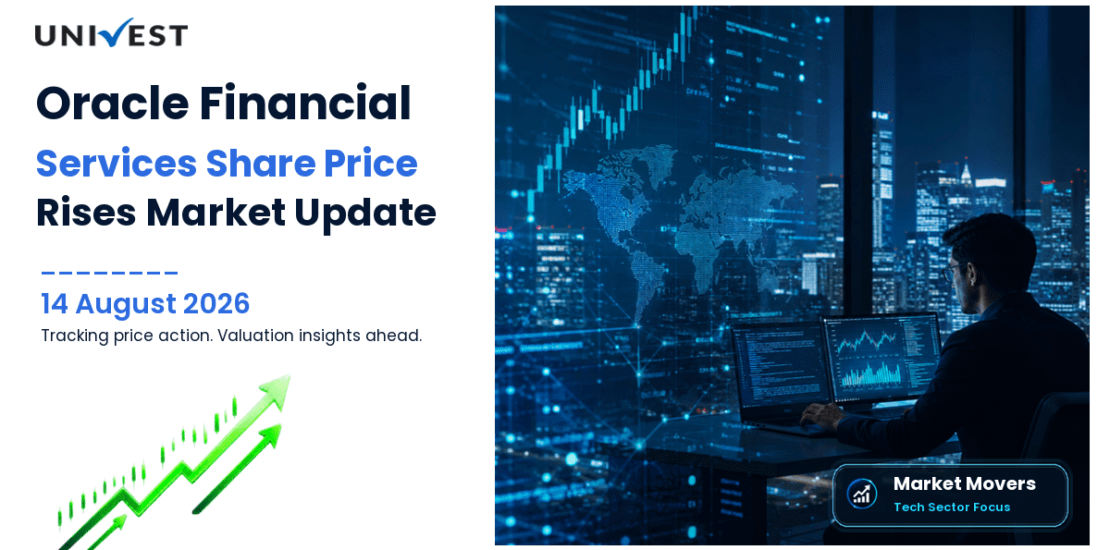 UNIVEST

Oracle Financial Services Share Price Rises Market Update

14 August 2026

Tracking price action. Valuation insights ahead.

Market Movers
Tech Sector Focus